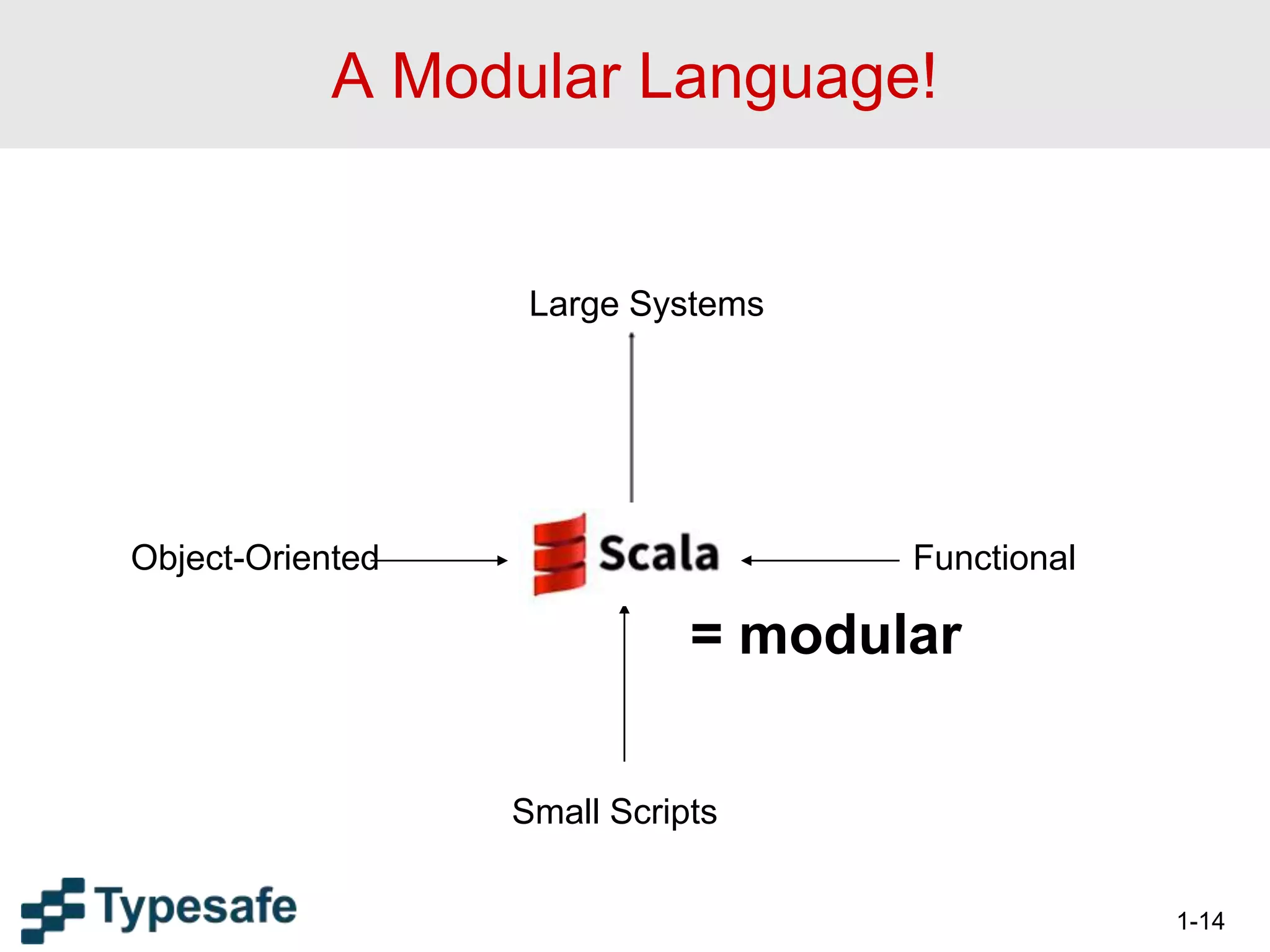 A Modular Language!

Large Systems

Object-Oriented

Scala

Functional

= modular

Small Scripts

Typesafe

1-14